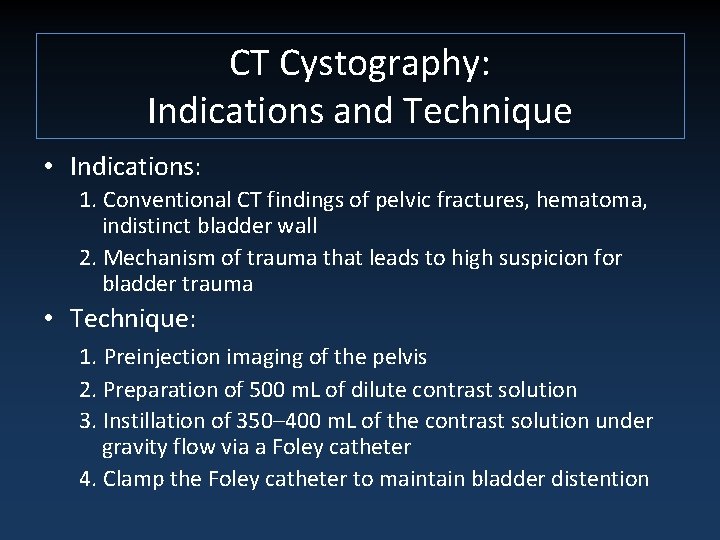 CT Cystography:
Indications and Technique

• Indications:
1. Conventional CT findings of pelvic fractures, hematoma, indistinct bladder wall
2. Mechanism of trauma that leads to high suspicion for bladder trauma

• Technique:
1. Preinjection imaging of the pelvis
2. Preparation of 500 mL of dilute contrast solution
3. Instillation of 350–400 mL of the contrast solution under gravity flow via a Foley catheter
4. Clamp the Foley catheter to maintain bladder distention